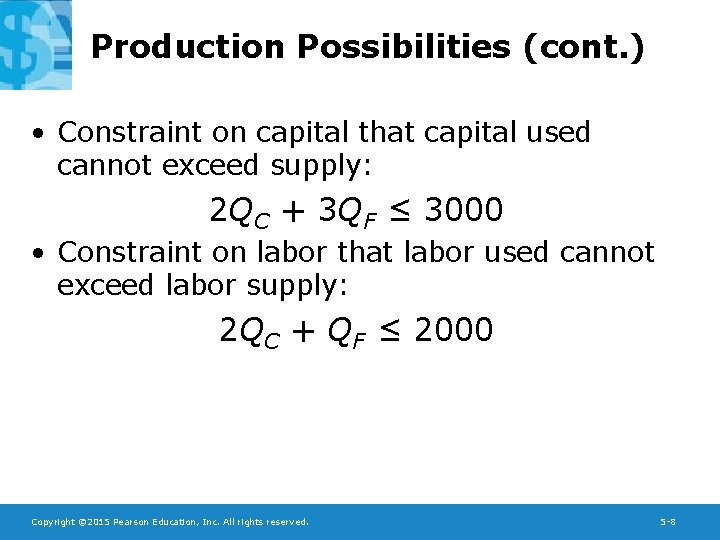 Production Possibilities (cont.)

• Constraint on capital that capital used cannot exceed supply:

$2Q_C + 3Q_F \leq 3000$

• Constraint on labor that labor used cannot exceed labor supply:

$2Q_C + Q_F \leq 2000$

Copyright ©2015 Pearson Education, Inc. All rights reserved.

5-8